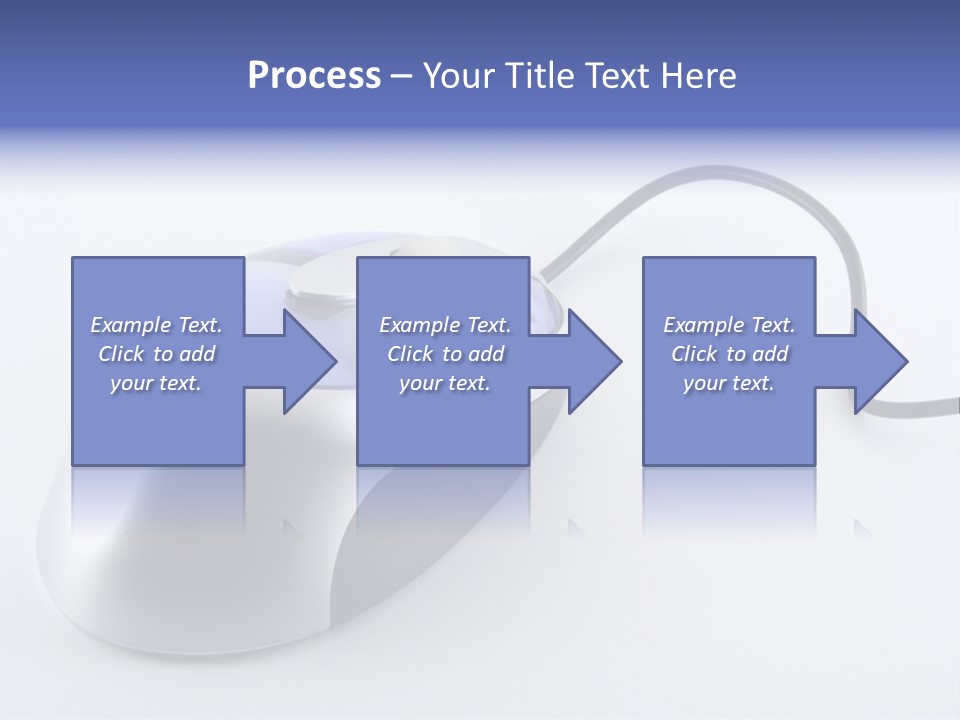 Process – Your Title Text Here

Example Text. Click to add your text.

Example Text. Click to add your text.

Example Text. Click to add your text.